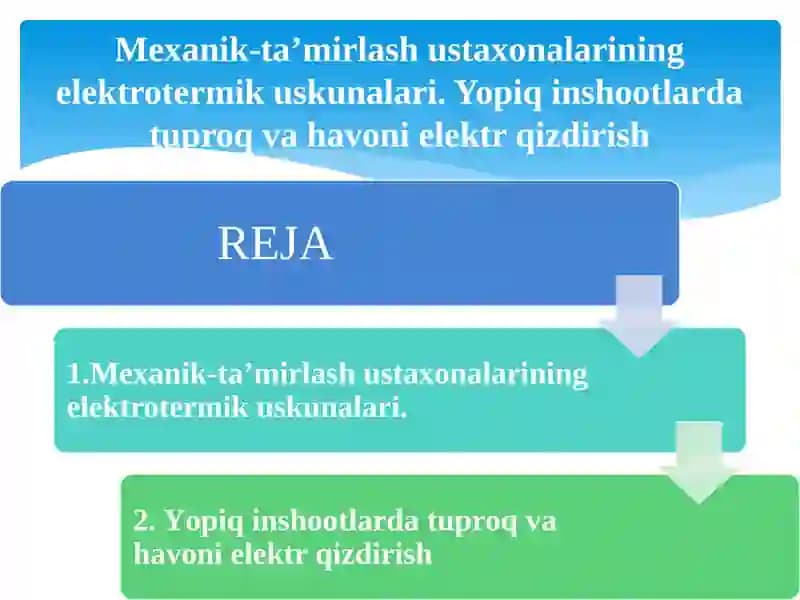 Mexanik-ta’mirlash ustaxonalarining elektrotermik uskunalari. Yopiq inshootlarda tuproq va havoni elektr qizdirish

REJA

1.Mexanik-ta’mirlash ustaxonalarining elektrotermik uskunalari.

2. Yopiq inshootlarda tuproq va havoni elektr qizdirish